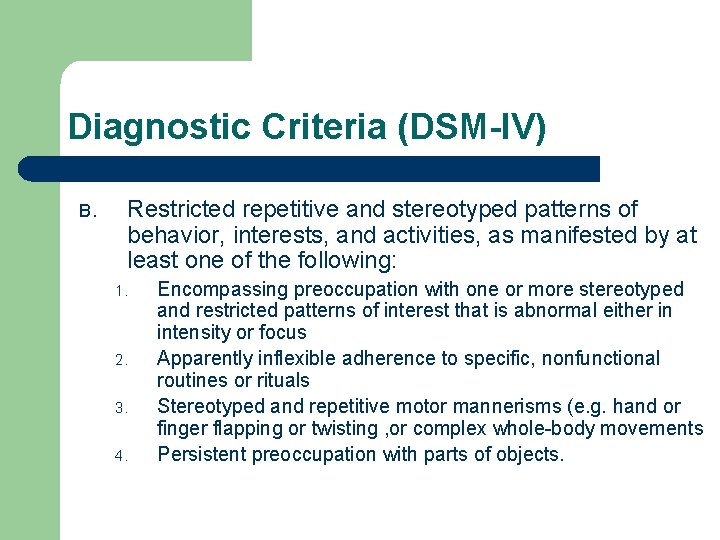 Diagnostic Criteria (DSM-IV)

B. Restricted repetitive and stereotyped patterns of behavior, interests, and activities, as manifested by at least one of the following:

1. Encompassing preoccupation with one or more stereotyped and restricted patterns of interest that is abnormal either in intensity or focus
2. Apparently inflexible adherence to specific, nonfunctional routines or rituals
3. Stereotyped and repetitive motor mannerisms (e.g. hand or finger flapping or twisting ,or complex whole-body movements
4. Persistent preoccupation with parts of objects.